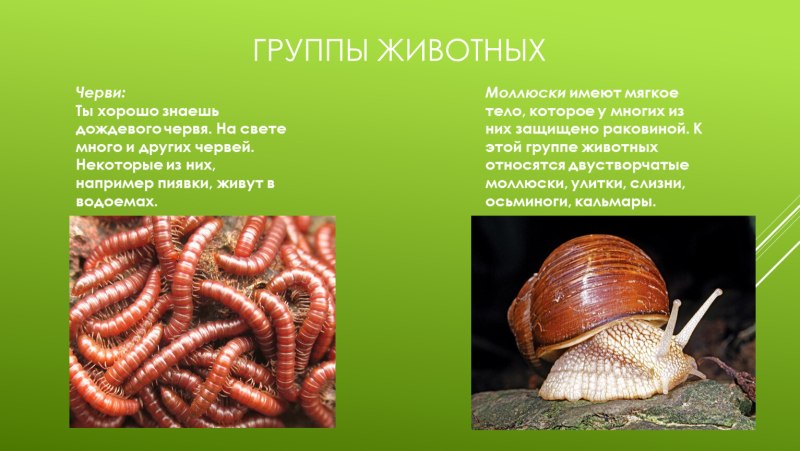 ГРУППЫ ЖИВОТНЫХ

Черви:
Ты хорошо знаешь дождевого червя. На свете много и других червей. Некоторые из них, например пиявки, живут в водоемах.

Моллюски имеют мягкое тело, которое у многих из них защищено раковиной. К этой группе животных относятся двустворчатые моллюски, улитки, слизни, осьминоги, кальмары.